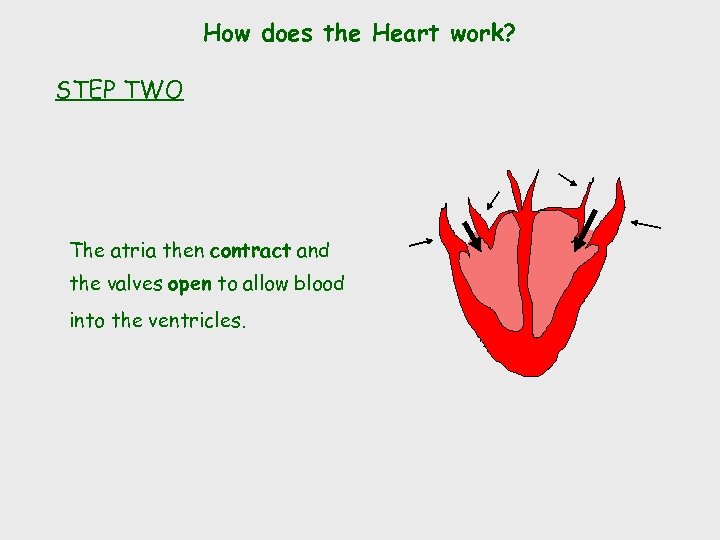 How does the Heart work?

STEP TWO

The atria then contract and the valves open to allow blood into the ventricles.